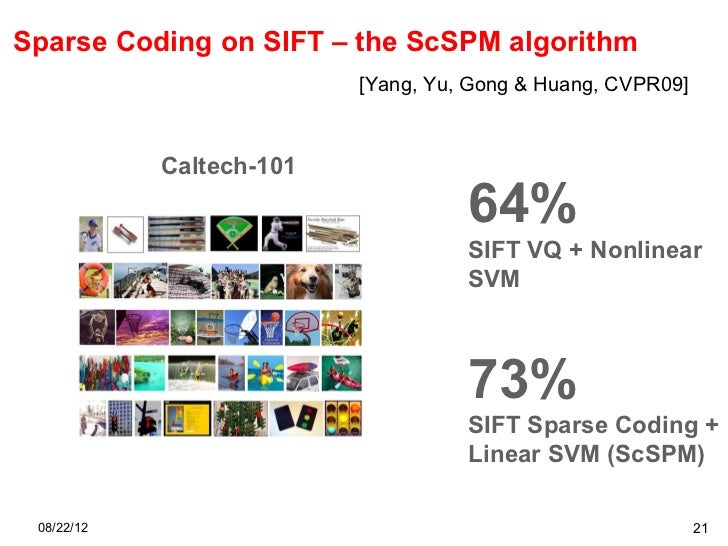 Sparse Coding on SIFT – the ScSPM algorithm

[Yang, Yu, Gong & Huang, CVPR09]

Caltech-101

64%
SIFT VQ + Nonlinear SVM

73%
SIFT Sparse Coding + Linear SVM (ScSPM)

08/22/12

21